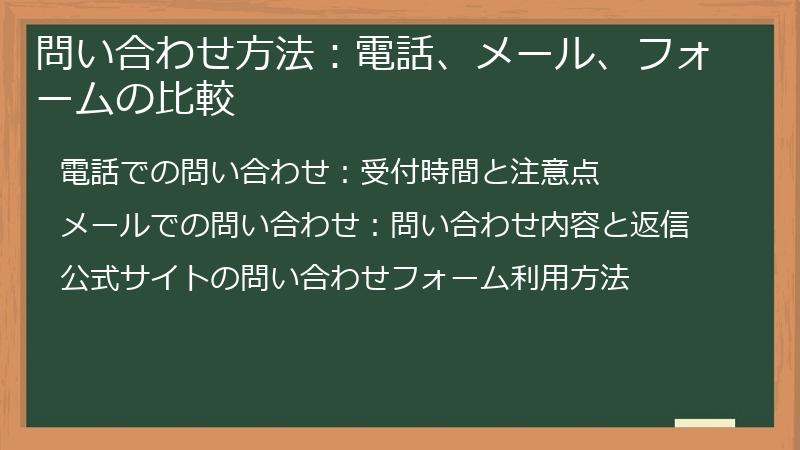 問い合わせ方法：電話、メール、フォームの比較

電話での問い合わせ：受付時間と注意点

メールでの問い合わせ：問い合わせ内容と返信

公式サイトの問い合わせフォーム利用方法